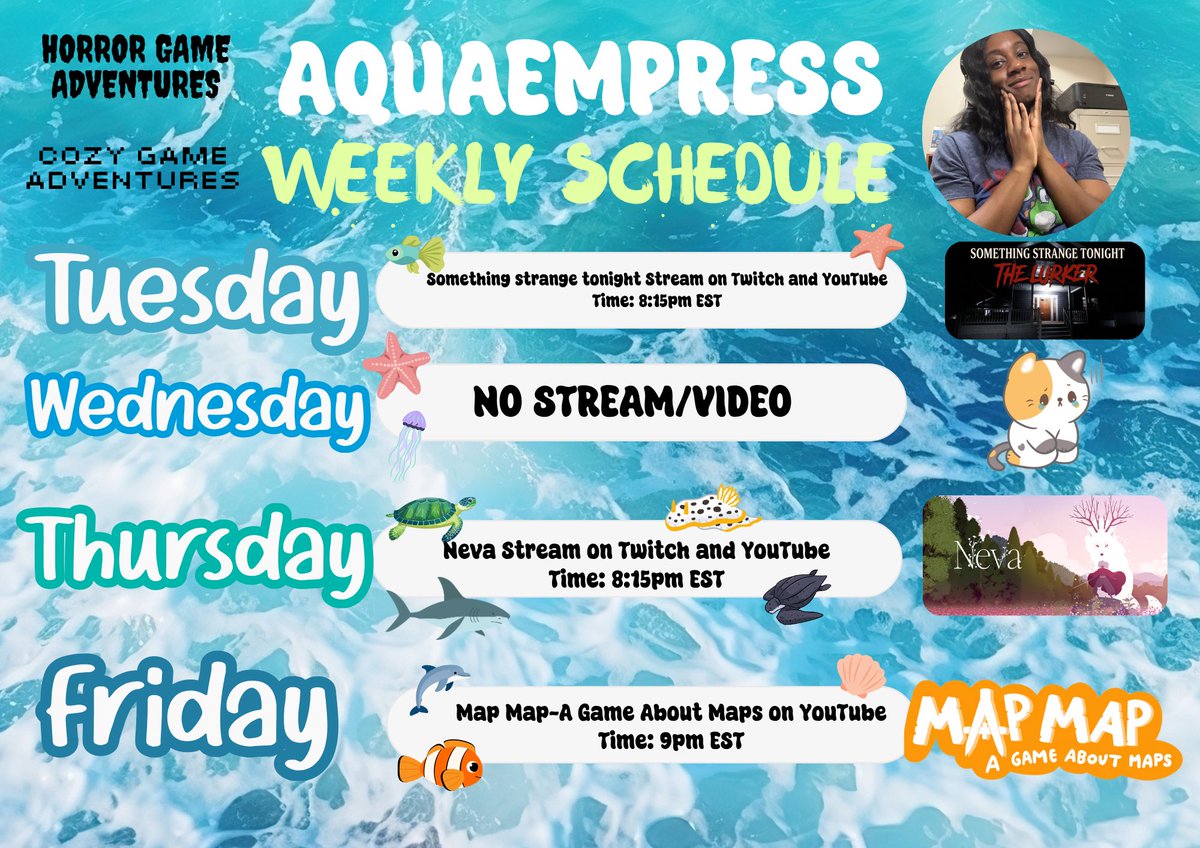 HORROR GAME ADVENTURES

COZY GAME ADVENTURES

AQUAEMPRESS
WEEKLY SCHEDULE

Tuesday
Something strange tonight Stream on Twitch and YouTube
Time: 8:15pm EST

SOMETHING STRANGE TONIGHT
THE LURKER

Wednesday
NO STREAM/VIDEO

Thursday
Neva Stream on Twitch and YouTube
Time: 8:15pm EST

Neva

Friday
Map Map-A Game About Maps on YouTube
Time: 9pm EST

MAP MAP
A GAME ABOUT MAPS